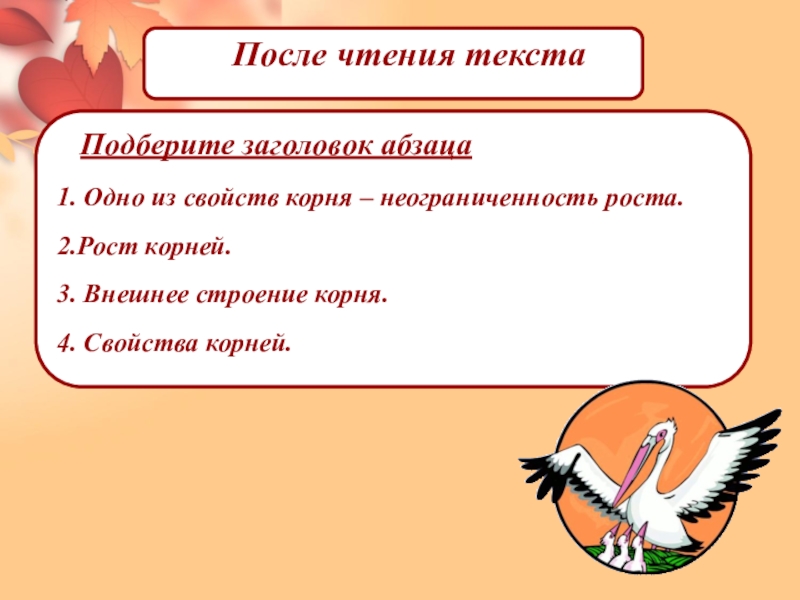 После чтения текста

Подберите заголовок абзаца

1. Одно из свойств корня – неограниченность роста.

2.Рост корней.

3. Внешнее строение корня.

4. Свойства корней.